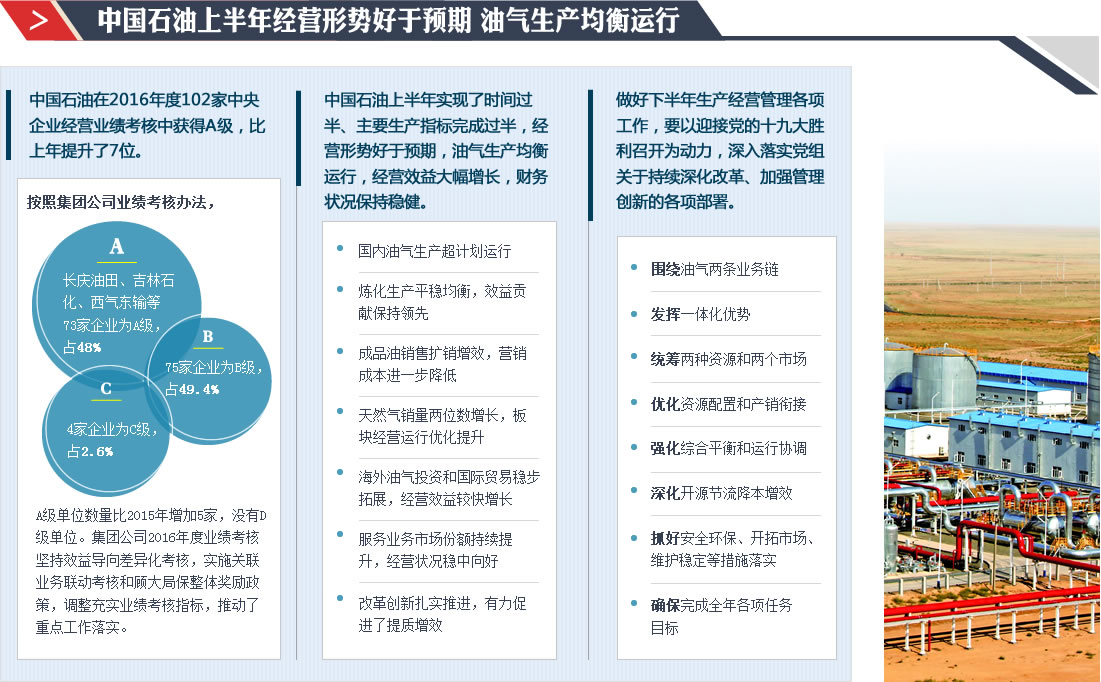 中国石油上半年经营形势好于预期 油气生产均衡运行

中国石油在2016年度102家中央企业经营业绩考核中获得A级，比上年提升了7位。

按照集团公司业绩考核办法，

A
长庆油田、吉林石化、西气东输等73家企业为A级，占48%

B
75家企业为B级，占49.4%

C
4家企业为C级，占2.6%

A级单位数量比2015年增加5家，没有D级单位。集团公司2016年度业绩考核坚持效益导向差异化考核，实施关联业务联动考核和顾大局保整体奖励政策，调整充实业绩考核指标，推动了重点工作落实。

中国石油上半年实现了时间过半、主要生产指标完成过半，经营形势好于预期，油气生产均衡运行，经营效益大幅增长，财务状况保持稳健。

国内油气生产超计划运行

炼化生产平稳均衡，效益贡献保持领先

成品油销售扩销增效，营销成本进一步降低

天然气销量两位数增长，板块经营运行优化提升

海外油气投资和国际贸易稳步拓展，经营效益较快增长

服务业务市场份额持续提升，经营状况稳中向好

改革创新扎实推进，有力促进了提质增效

做好下半年生产经营管理各项工作，要以迎接党的十九大胜利召开为动力，深入落实党组关于持续深化改革、加强管理创新的各项部署。

围绕油气两条业务链

发挥一体化优势

统筹两种资源和两个市场

优化资源配置和产销衔接

强化综合平衡和运行协调

深化开源节流降本增效

抓好安全环保、开拓市场、维护稳定等措施落实

确保完成全年各项任务目标